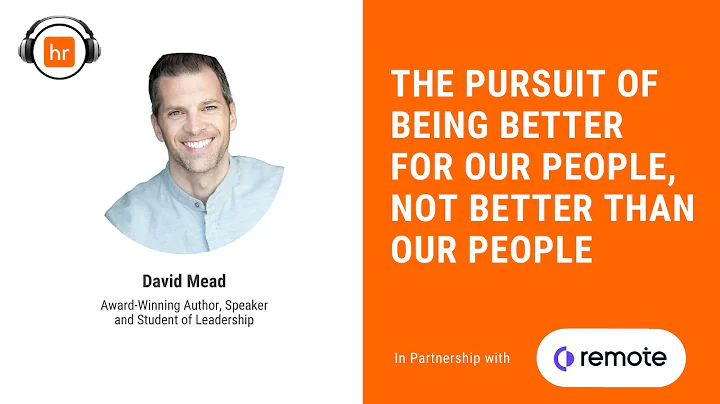 hr

David Mead

Award-Winning Author, Speaker and Student of Leadership

THE PURSUIT OF BEING BETTER FOR OUR PEOPLE, NOT BETTER THAN OUR PEOPLE

In Partnership with

remote